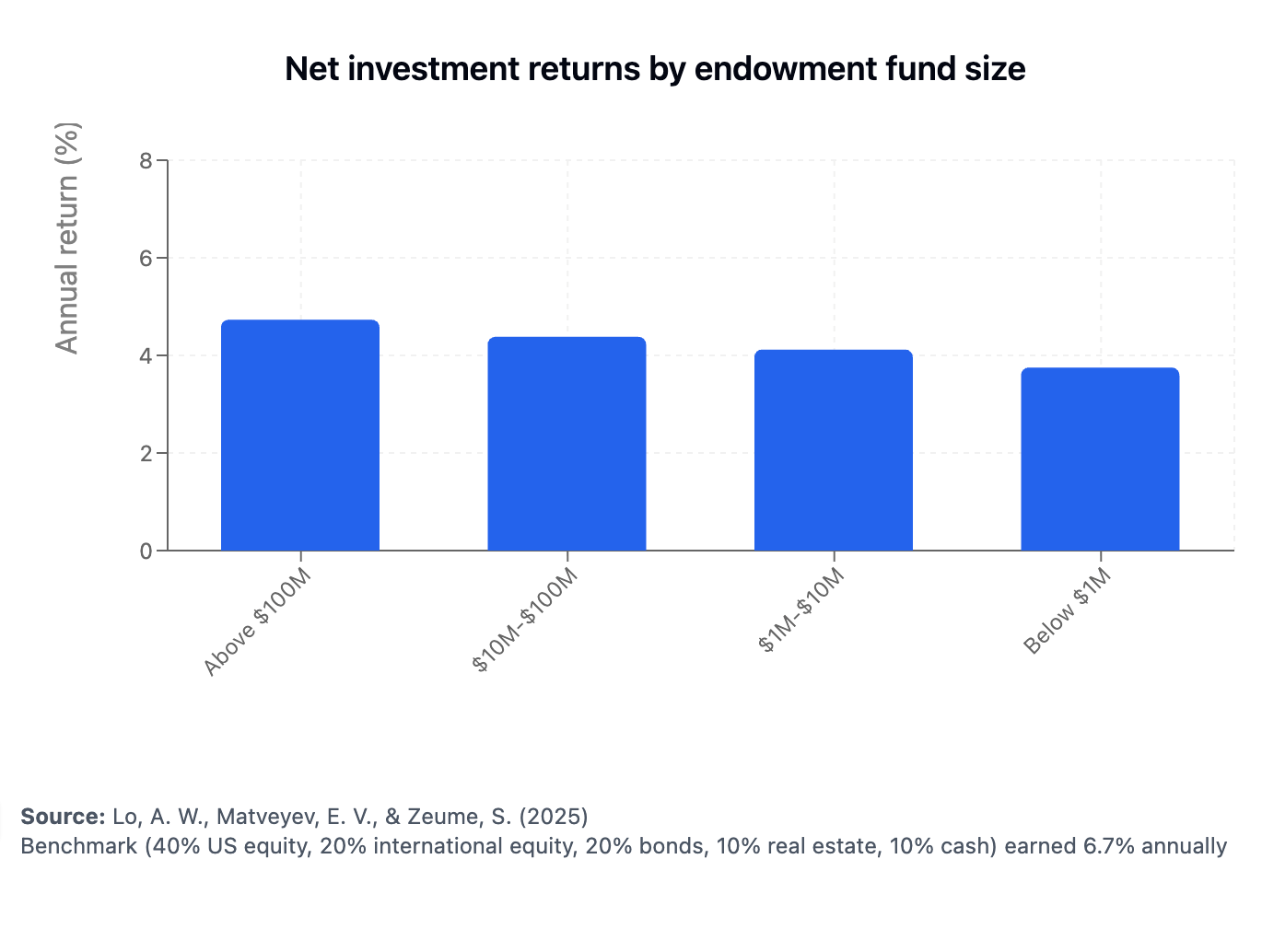 Net investment returns by endowment fund size

Annual return (%)

8
6
4
2
0

Above \$100M
\$10M–\$100M
\$1M–\$10M
Below \$1M

**Source:** Lo, A. W., Matveyev, E. V., & Zeume, S. (2025)
Benchmark (40% US equity, 20% international equity, 20% bonds, 10% real estate, 10% cash) earned 6.7% annually